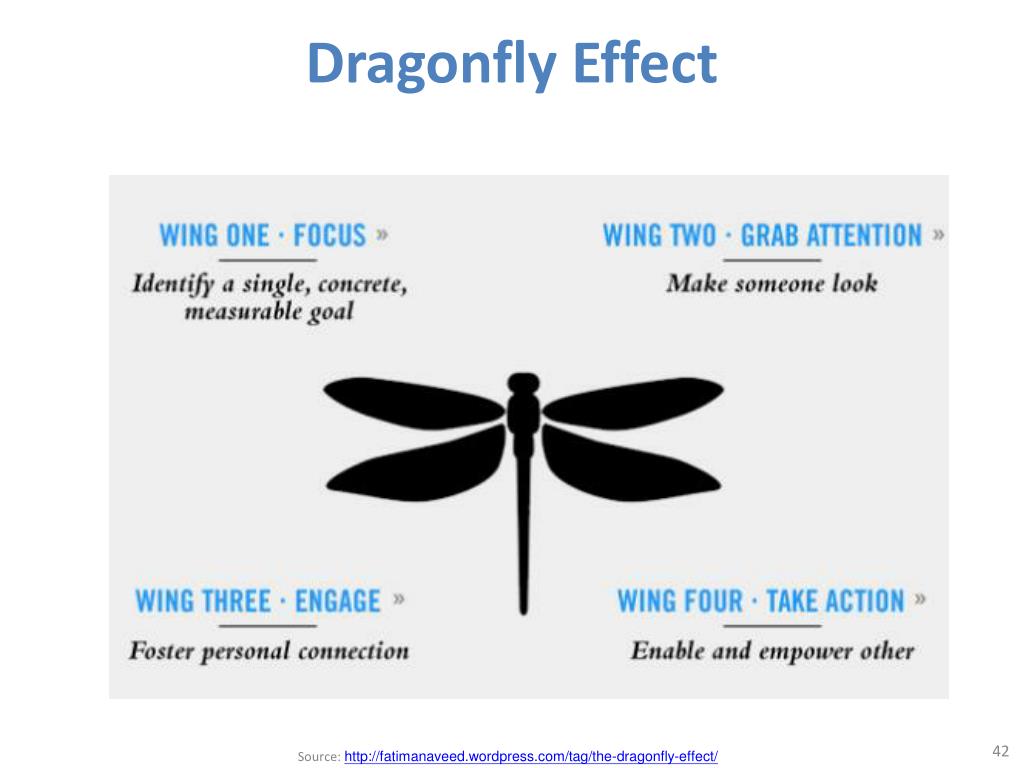 Dragonfly Effect

WING ONE · FOCUS »

Identify a single, concrete, measurable goal

WING TWO · GRAB ATTENTION »

Make someone look

WING THREE · ENGAGE »

Foster personal connection

WING FOUR · TAKE ACTION »

Enable and empower other

Source: http://fatimanaveed.wordpress.com/tag/the-dragonfly-effect/

42